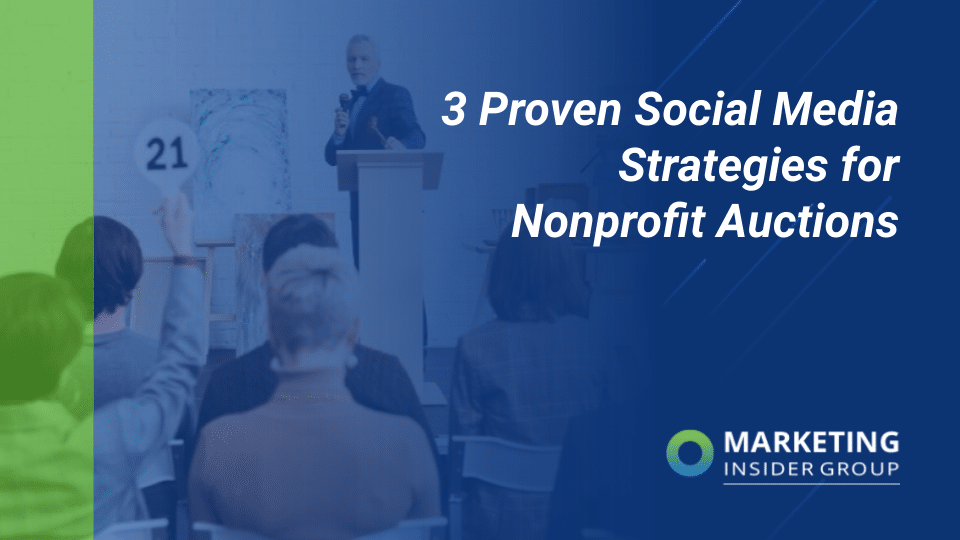 21

3 Proven Social Media Strategies for Nonprofit Auctions

MARKETING
INSIDER GROUP